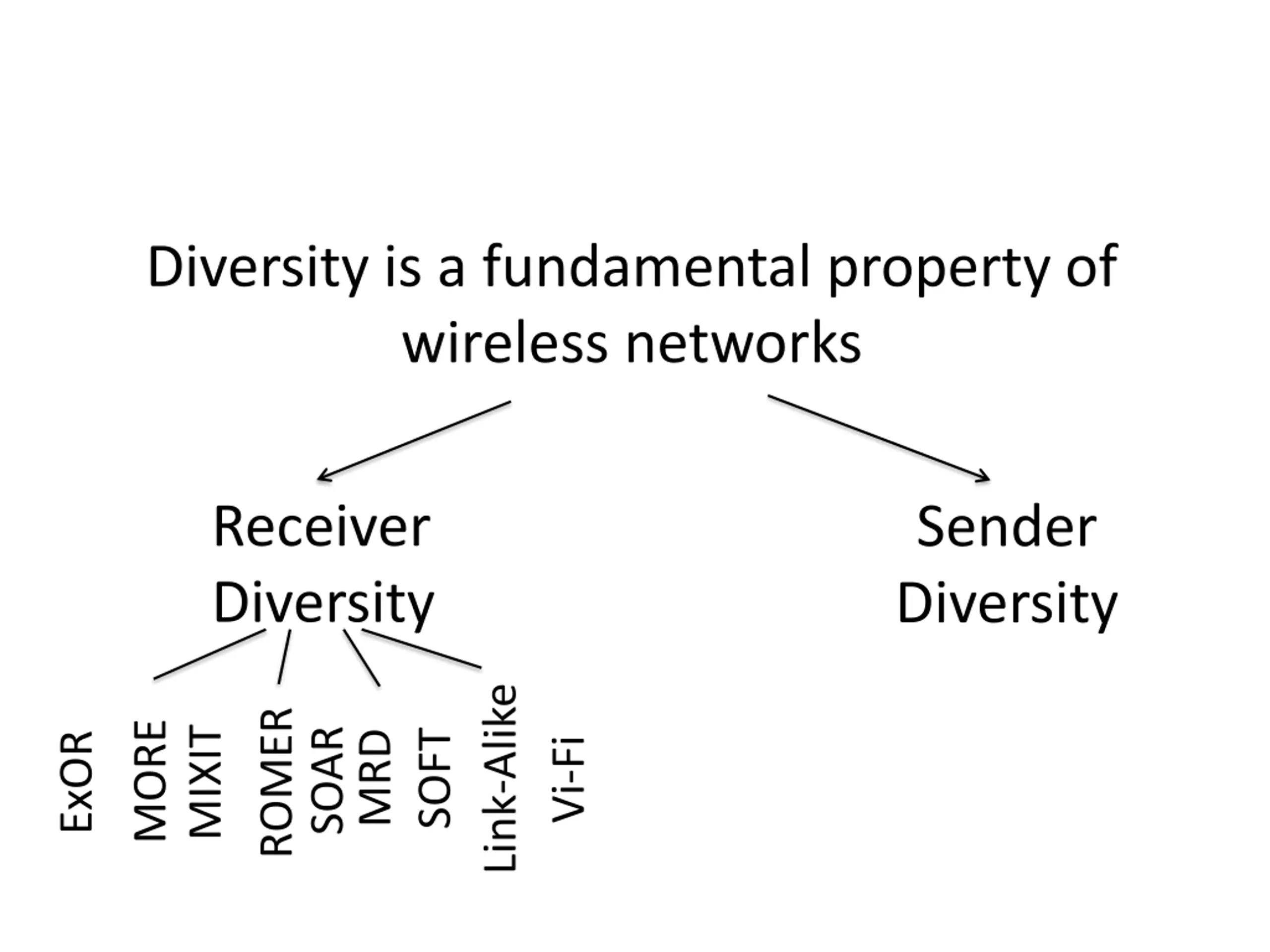 Diversity is a fundamental property of wireless networks

Receiver Diversity

Sender Diversity

ExOR
MORE
MIXIT
ROMER
SOAR
MRD
SOFT
Link-Alike
Vi-Fi